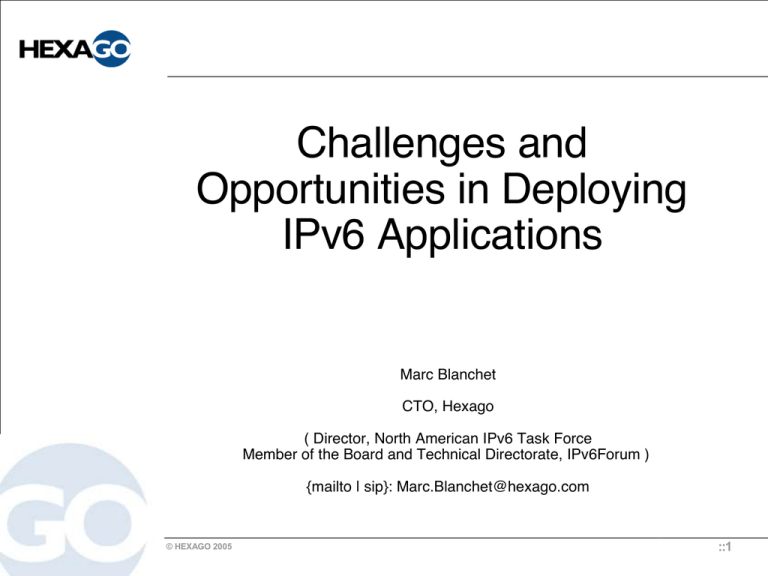 HEXAGO

Challenges and Opportunities in Deploying IPv6 Applications

Marc Blanchet

CTO, Hexago

( Director, North American IPv6 Task Force
Member of the Board and Technical Directorate, IPv6Forum )

{mailto | sip}: Marc.Blanchet@hexago.com

GO

© HEXAGO 2005

::1